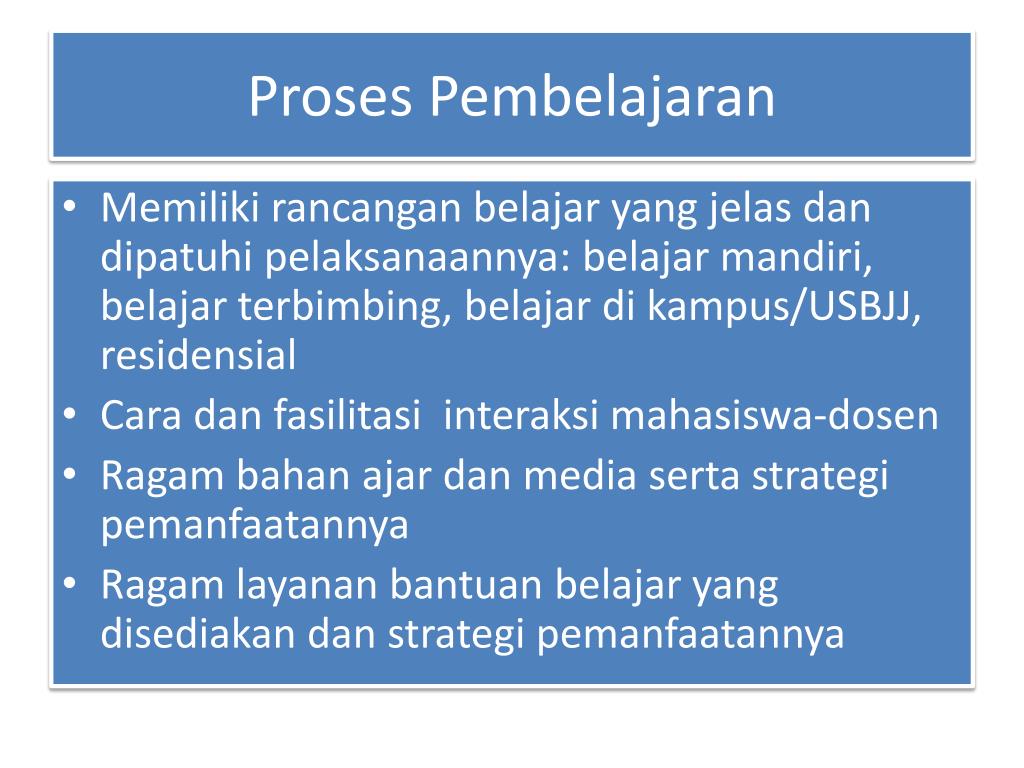 Proses Pembelajaran

• Memiliki rancangan belajar yang jelas dan dipatuhi pelaksanaannya: belajar mandiri, belajar terbimbing, belajar di kampus/USBJJ, residensial
• Cara dan fasilitasi interaksi mahasiswa-dosen
• Ragam bahan ajar dan media serta strategi pemanfaatannya
• Ragam layanan bantuan belajar yang disediakan dan strategi pemanfaatannya